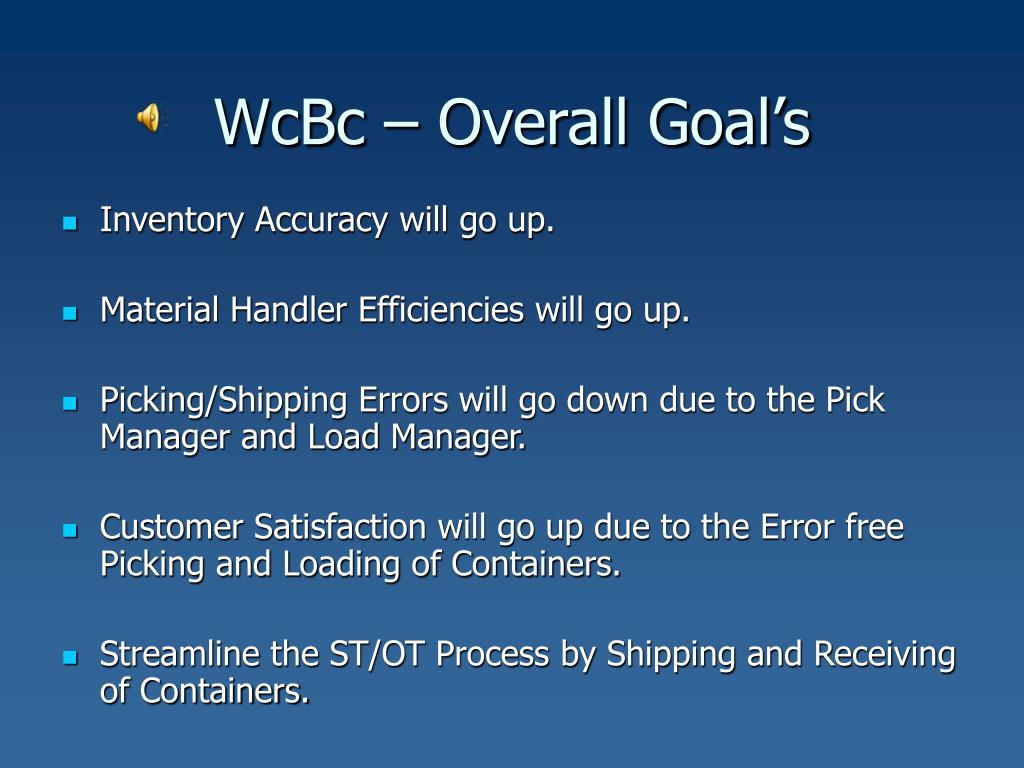 WcBc – Overall Goal’s

- Inventory Accuracy will go up.
- Material Handler Efficiencies will go up.
- Picking/Shipping Errors will go down due to the Pick Manager and Load Manager.
- Customer Satisfaction will go up due to the Error free Picking and Loading of Containers.
- Streamline the ST/OT Process by Shipping and Receiving of Containers.